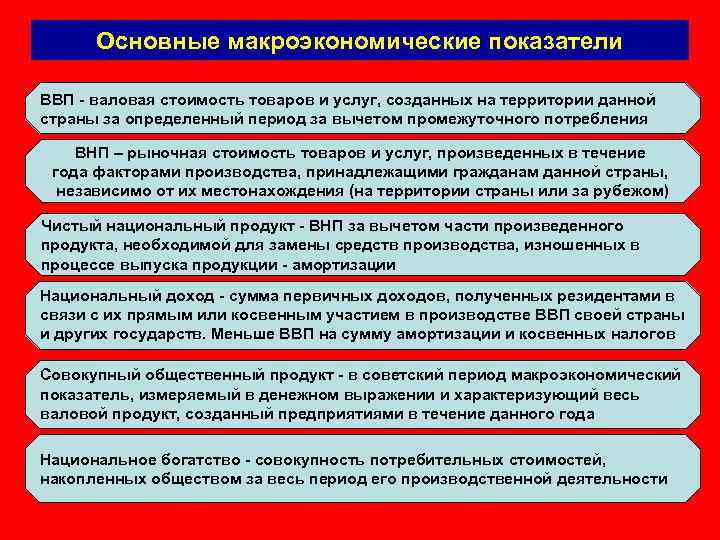 Основные макроэкономические показатели

ВВП - валовая стоимость товаров и услуг, созданных на территории данной страны за определенный период за вычетом промежуточного потребления

ВНП – рыночная стоимость товаров и услуг, произведенных в течение года факторами производства, принадлежащими гражданам данной страны, независимо от их местонахождения (на территории страны или за рубежом)

Чистый национальный продукт - ВНП за вычетом части произведенного продукта, необходимой для замены средств производства, изношенных в процессе выпуска продукции - амортизации

Национальный доход - сумма первичных доходов, полученных резидентами в связи с их прямым или косвенным участием в производстве ВВП своей страны и других государств. Меньше ВВП на сумму амортизации и косвенных налогов

Совокупный общественный продукт - в советский период макроэкономический показатель, измеряемый в денежном выражении и характеризующий весь валовой продукт, созданный предприятиями в течение данного года

Национальное богатство - совокупность потребительных стоимостей, накопленных обществом за весь период его производственной деятельности